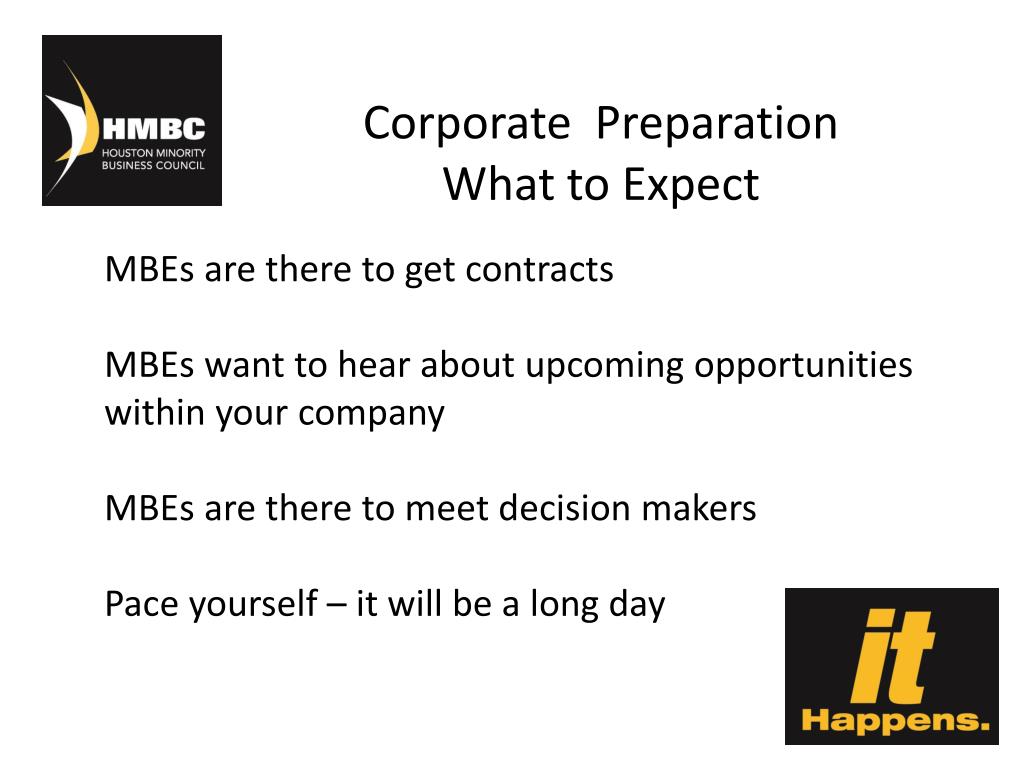 HMBC
HOUSTON MINORITY BUSINESS COUNCIL

Corporate Preparation
What to Expect

MBEs are there to get contracts

MBEs want to hear about upcoming opportunities within your company

MBEs are there to meet decision makers

Pace yourself – it will be a long day

it
Happens.